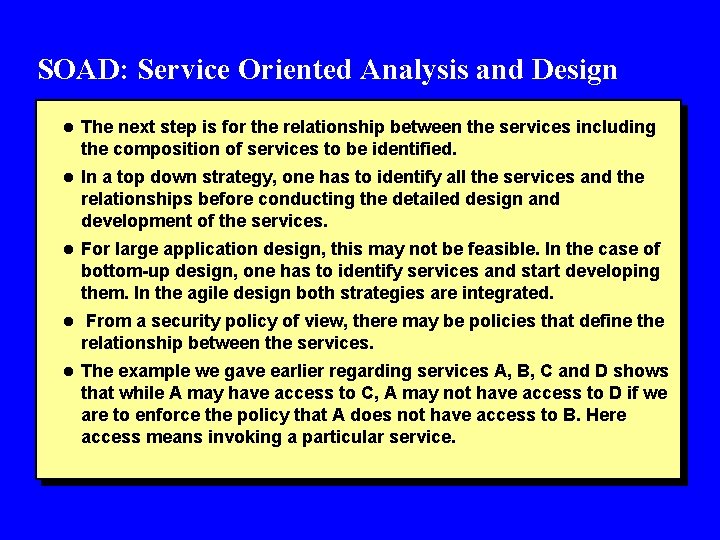 SOAD: Service Oriented Analysis and Design

• The next step is for the relationship between the services including the composition of services to be identified.

• In a top down strategy, one has to identify all the services and the relationships before conducting the detailed design and development of the services.

• For large application design, this may not be feasible. In the case of bottom-up design, one has to identify services and start developing them. In the agile design both strategies are integrated.

• From a security policy of view, there may be policies that define the relationship between the services.

• The example we gave earlier regarding services A, B, C and D shows that while A may have access to C, A may not have access to D if we are to enforce the policy that A does not have access to B. Here access means invoking a particular service.